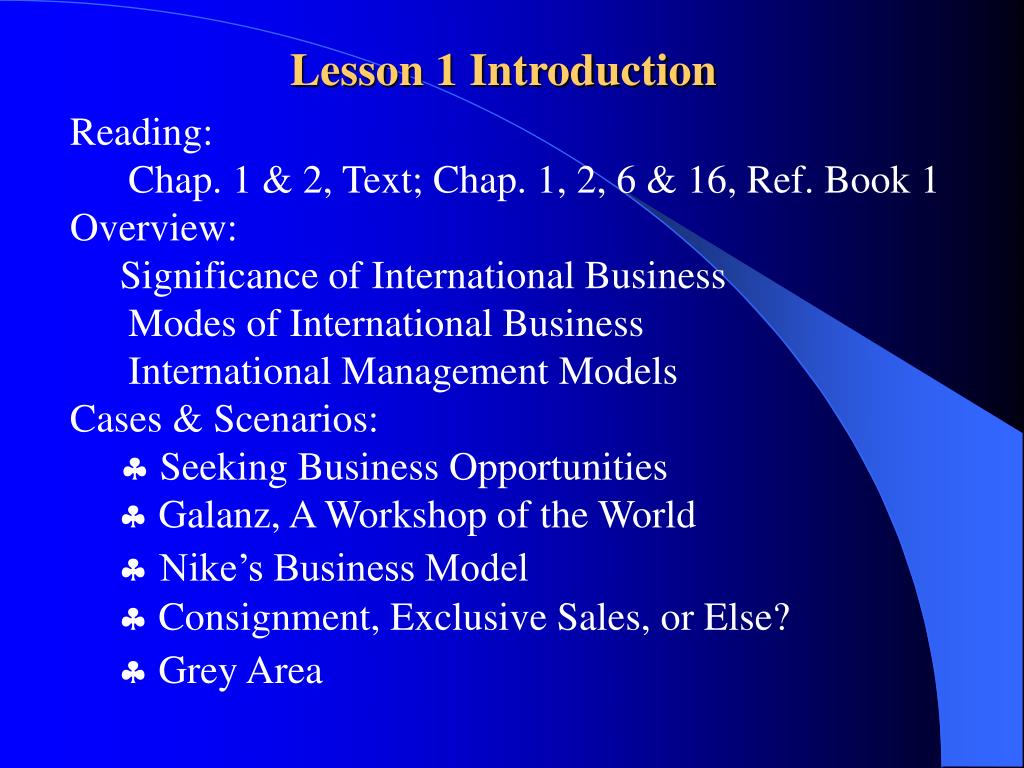 Lesson 1 Introduction

Reading:
Chap. 1 & 2, Text; Chap. 1, 2, 6 & 16, Ref. Book 1
Overview:
Significance of International Business
Modes of International Business
International Management Models
Cases & Scenarios:
♣ Seeking Business Opportunities
♣ Galanz, A Workshop of the World
♣ Nike’s Business Model
♣ Consignment, Exclusive Sales, or Else?
♣ Grey Area